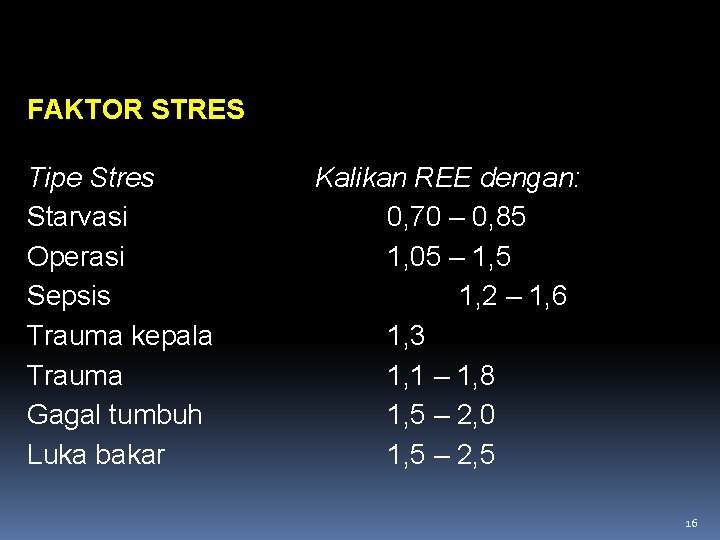 FAKTOR STRES

| Tipe Stres | Kalikan REE dengan: |
|---|---|
| Starvasi | 0,70 – 0,85 |
| Operasi | 1,05 – 1,5 |
| Sepsis | 1,2 – 1,6 |
| Trauma kepala | 1,3 |
| Trauma | 1,1 – 1,8 |
| Gagal tumbuh | 1,5 – 2,0 |
| Luka bakar | 1,5 – 2,5 |

16